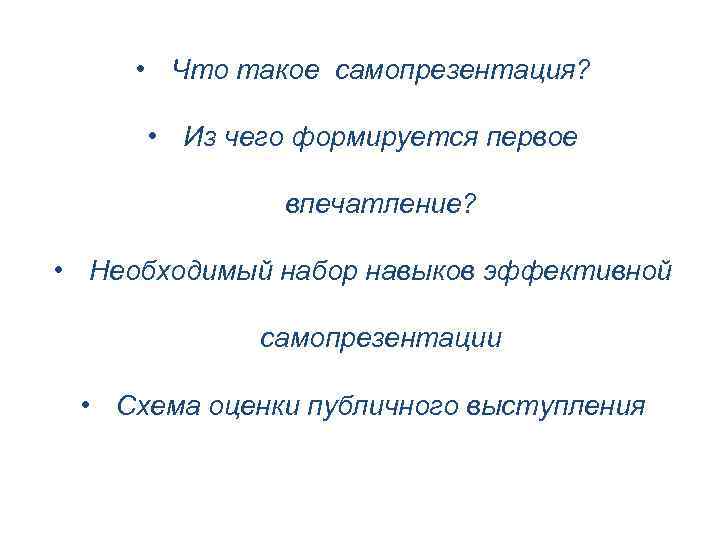 • Что такое самопрезентация?

• Из чего формируется первое впечатление?

• Необходимый набор навыков эффективной самопрезентации

• Схема оценки публичного выступления